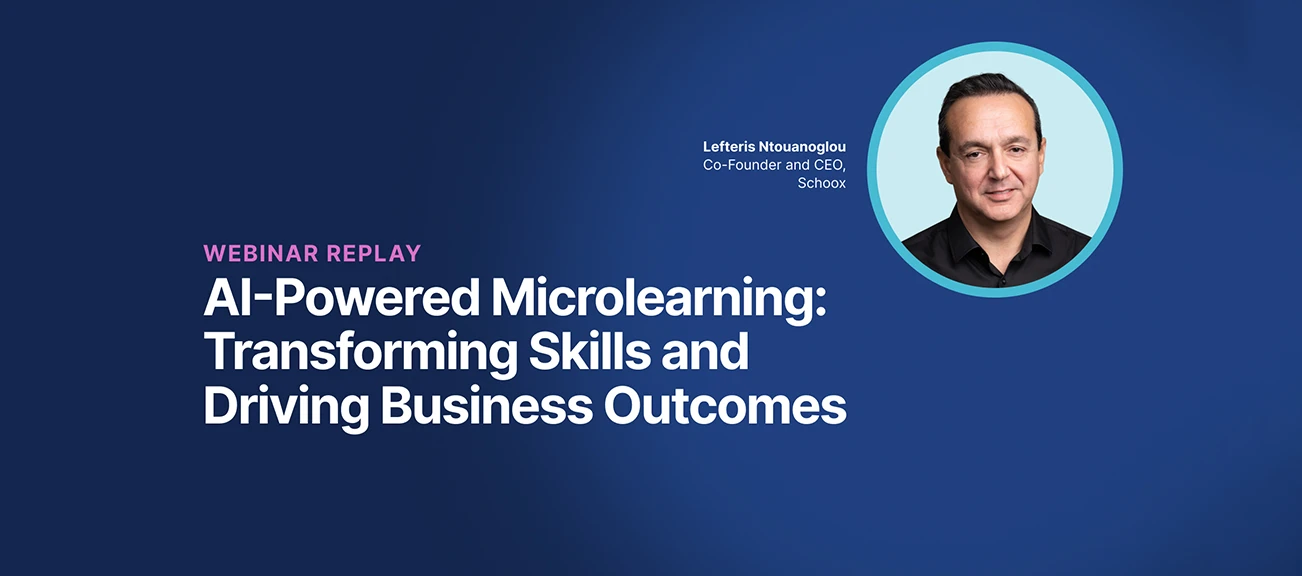 Lefteris Ntouanoglou
Co-Founder and CEO, Schoox

WEBINAR REPLAY

AI-Powered Microlearning: Transforming Skills and Driving Business Outcomes